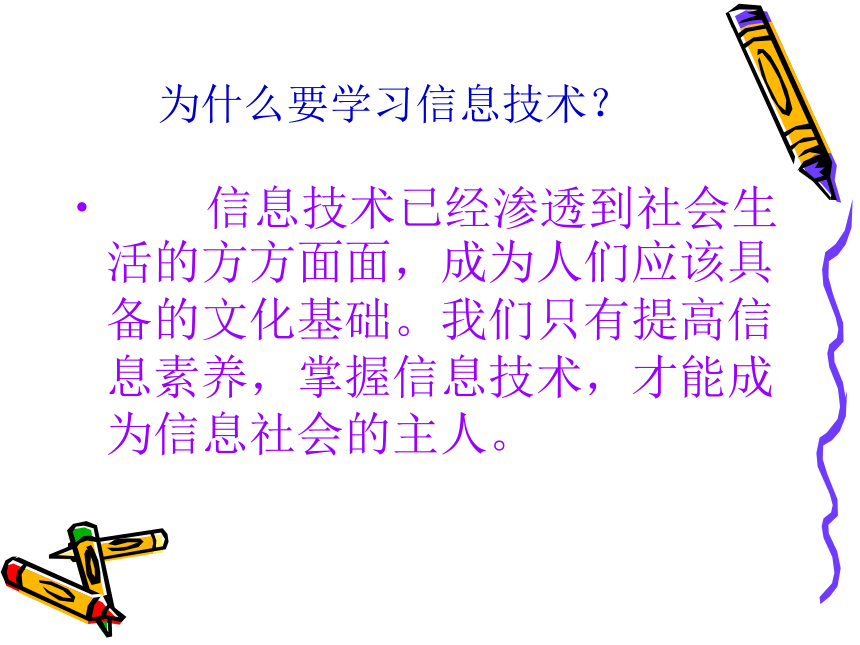 为什么要学习信息技术？

• 信息技术已经渗透到社会生活的方方面面，成为人们应该具备的文化基础。我们只有提高信息素养，掌握信息技术，才能成为信息社会的主人。